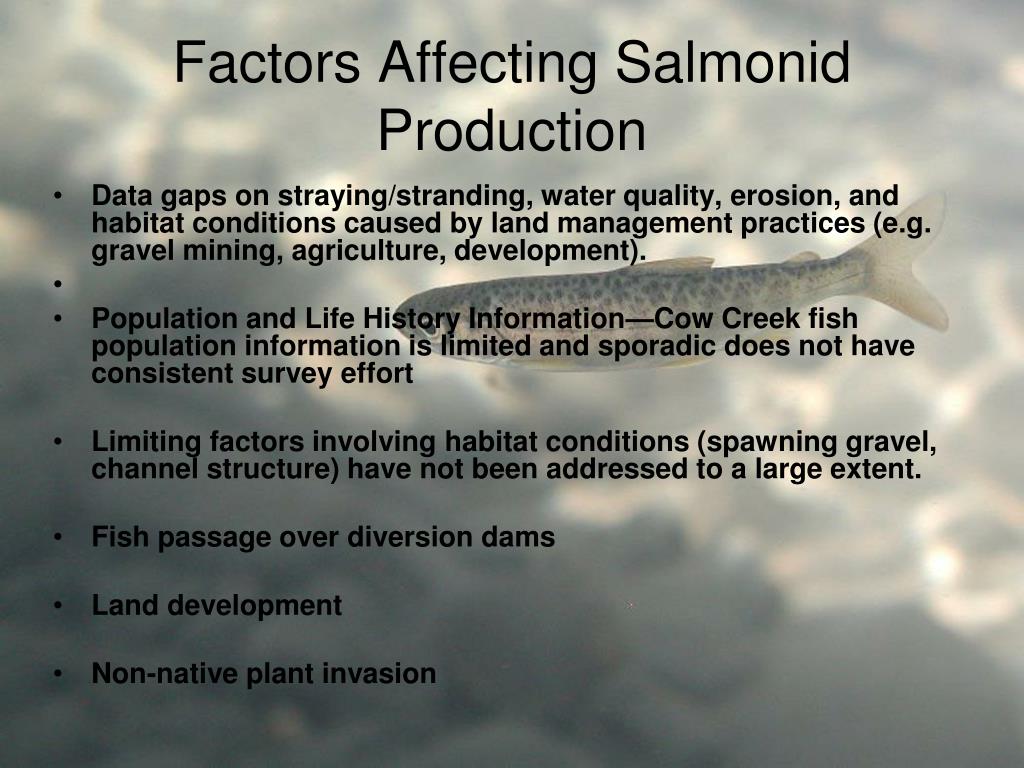 Factors Affecting Salmonid Production

• Data gaps on straying/stranding, water quality, erosion, and habitat conditions caused by land management practices (e.g. gravel mining, agriculture, development).

•

• Population and Life History Information—Cow Creek fish population information is limited and sporadic does not have consistent survey effort

• Limiting factors involving habitat conditions (spawning gravel, channel structure) have not been addressed to a large extent.

• Fish passage over diversion dams

• Land development

• Non-native plant invasion